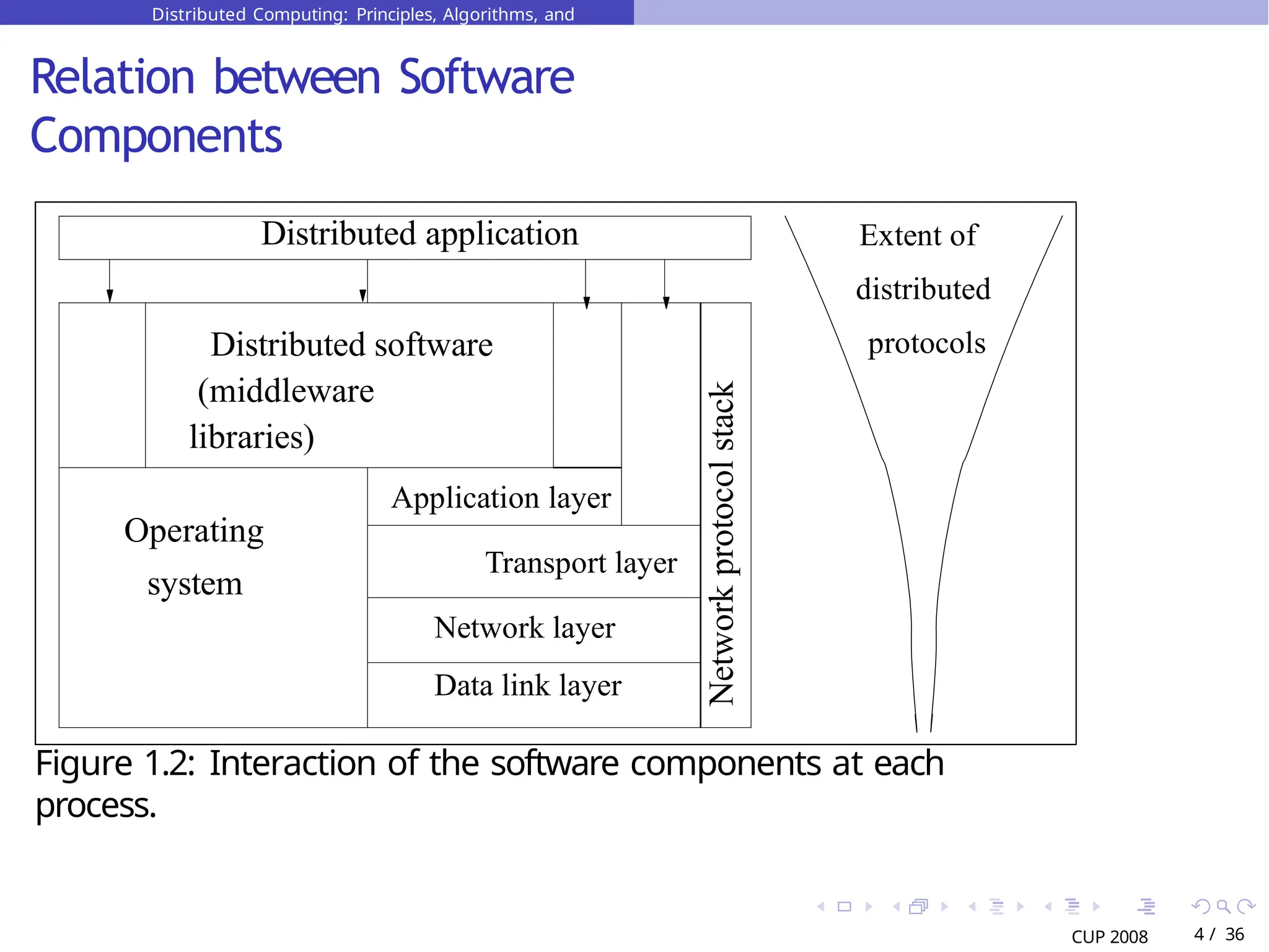 Distributed Computing: Principles, Algorithms, and

Relation between Software Components

Distributed application

Distributed software (middleware libraries)

Operating system

Application layer

Transport layer

Network layer

Data link layer

Network protocol stack

Extent of distributed protocols

Figure 1.2: Interaction of the software components at each process.

CUP 2008

4 / 36